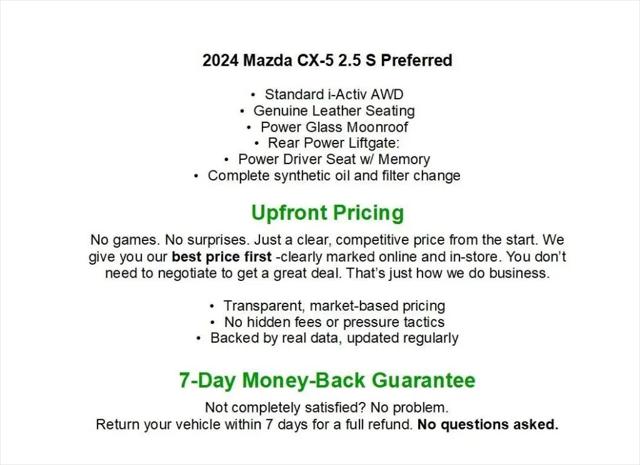 2024 Mazda CX-5 2.5 S Preferred

• Standard i-Activ AWD
• Genuine Leather Seating
• Power Glass Moonroof
• Rear Power Liftgate:
• Power Driver Seat w/ Memory
• Complete synthetic oil and filter change

Upfront Pricing

No games. No surprises. Just a clear, competitive price from the start. We give you our best price first -clearly marked online and in-store. You don't need to negotiate to get a great deal. That's just how we do business.

• Transparent, market-based pricing
• No hidden fees or pressure tactics
• Backed by real data, updated regularly

7-Day Money-Back Guarantee

Not completely satisfied? No problem.
Return your vehicle within 7 days for a full refund. No questions asked.